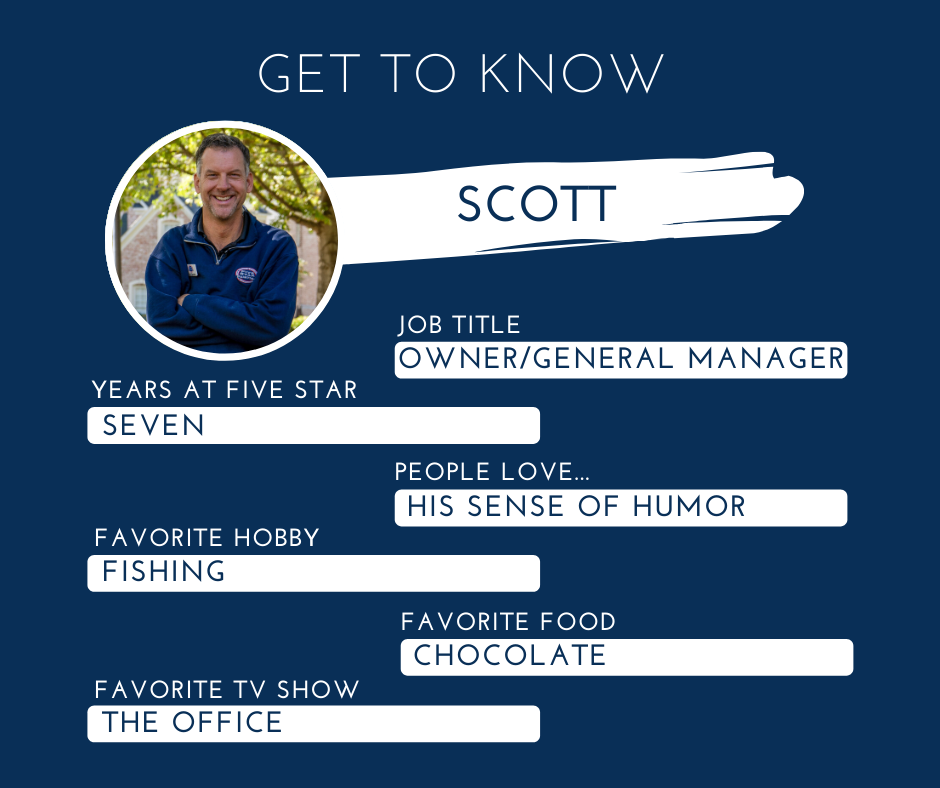 GET TO KNOW

SCOTT

JOB TITLE
OWNER/GENERAL MANAGER

YEARS AT FIVE STAR
SEVEN

PEOPLE LOVE...
HIS SENSE OF HUMOR

FAVORITE HOBBY
FISHING

FAVORITE FOOD
CHOCOLATE

FAVORITE TV SHOW
THE OFFICE